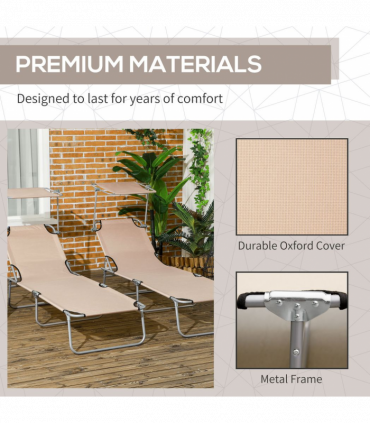 PREMIUM MATERIALS

Designed to last for years of comfort

Durable Oxford Cover

Metal Frame